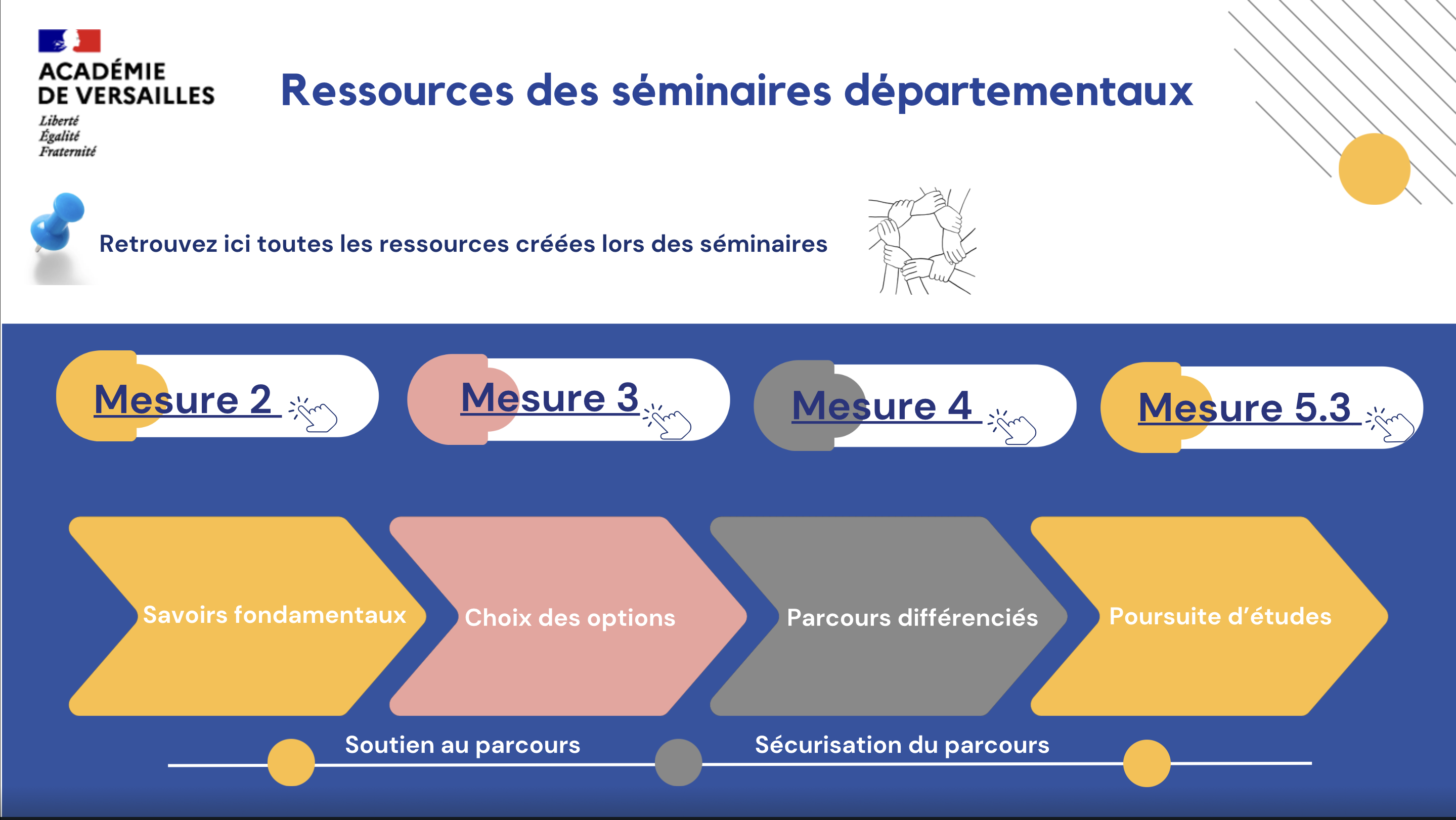 ACADÉMIE DE VERSAILLES
Liberté
Égalité
Fraternité

Ressources des séminaires départementaux

Retrouvez ici toutes les ressources créées lors des séminaires

Mesure 2

Mesure 3

Mesure 4

Mesure 5.3

Savoirs fondamentaux

Choix des options

Parcours différenciés

Poursuite d'études

Soutien au parcours

Sécurisation du parcours